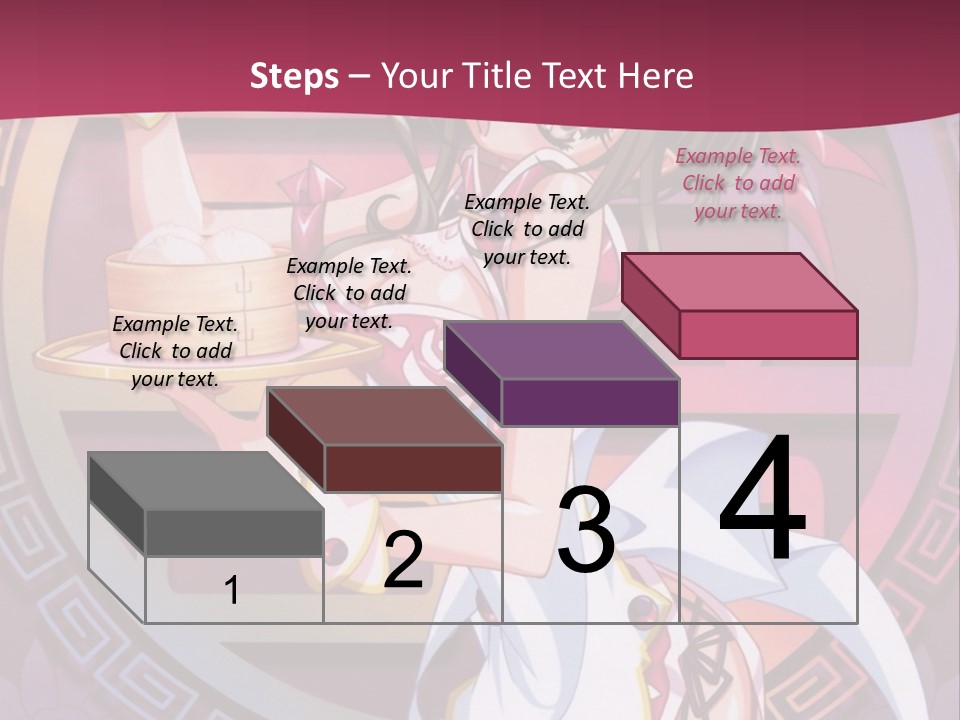 Steps – Your Title Text Here

Example Text. Click to add your text.

Example Text. Click to add your text.

Example Text. Click to add your text.

Example Text. Click to add your text.

1

2

3

4